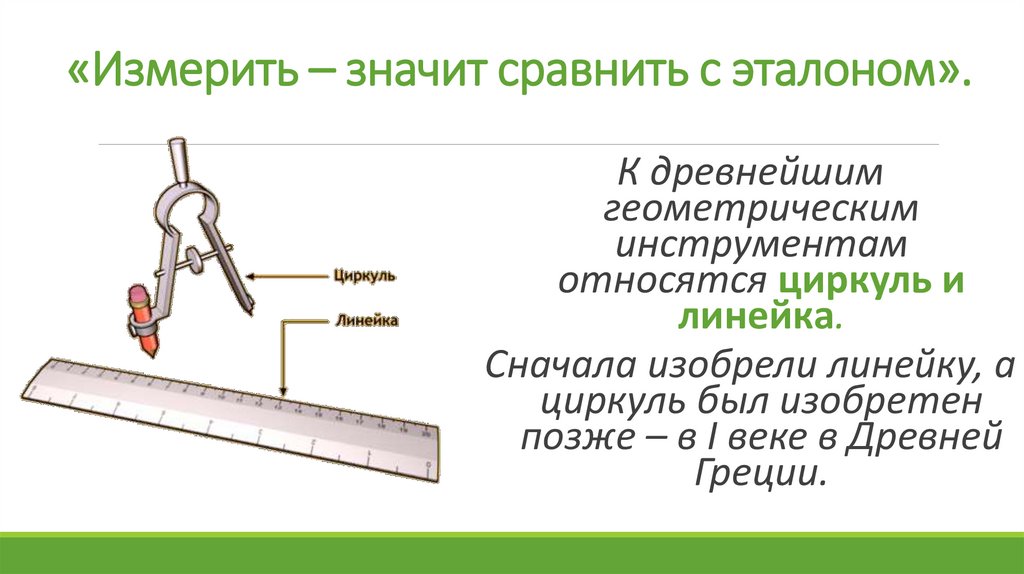 «Измерить – значит сравнить с эталоном».

Циркуль

Линейка

К древнейшим геометрическим инструментам относятся циркуль и линейка.

Сначала изобрели линейку, а циркуль был изобретен позже – в I веке в Древней Греции.